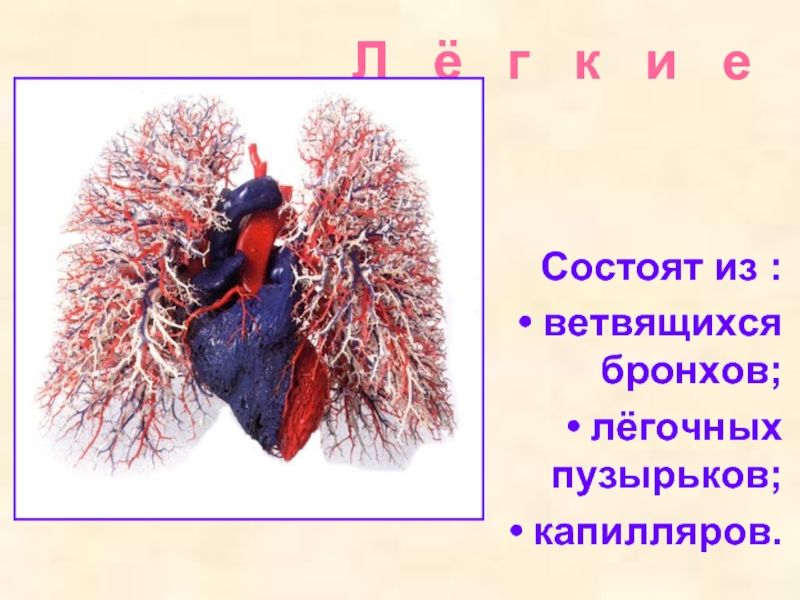 Л ё г к и е

Состоят из :
• ветвящихся бронхов;
• лёгочных пузырьков;
• капилляров.